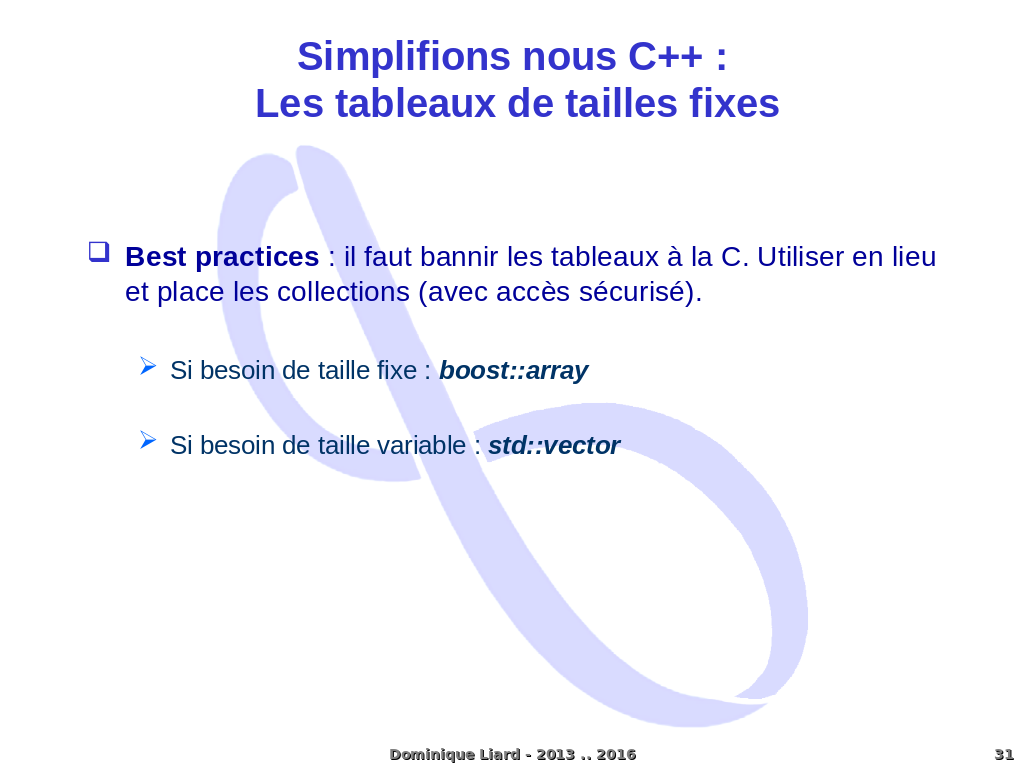 Simplifions nous C++ :
Les tableaux de tailles fixes

Best practices : il faut bannir les tableaux à la C. Utiliser en lieu et place les collections (avec accès sécurisé).

Si besoin de taille fixe : boost::array

Si besoin de taille variable : std::vector

Dominique Liard - 2013 .. 2016

31